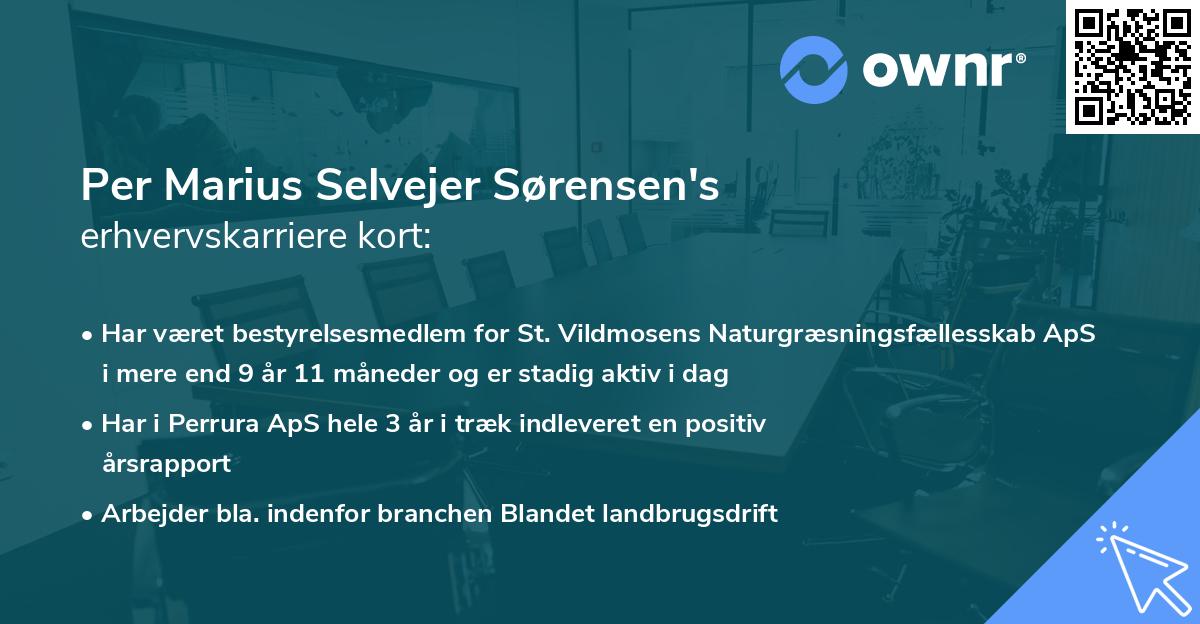 ownr®

Per Marius Selvejer Sørensen's erhvervskarriere kort:

• Har været bestyrelsesmedlem for St. Vildmosens Naturgræsningsfællesskab ApS i mere end 9 år 11 måneder og er stadig aktiv i dag

• Har i Perrura ApS hele 3 år i træk indleveret en positiv årsrapport

• Arbejder bla. indenfor branchen Blandet landbrugsdrift